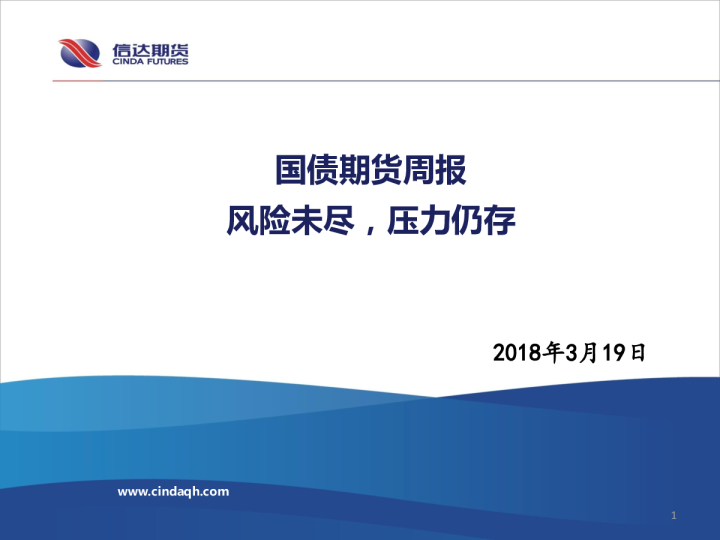 信达期货
CINDA FUTURES

国债期货周报
风险未尽，压力仍存

2018年3月19日

www.cindaqh.com

1